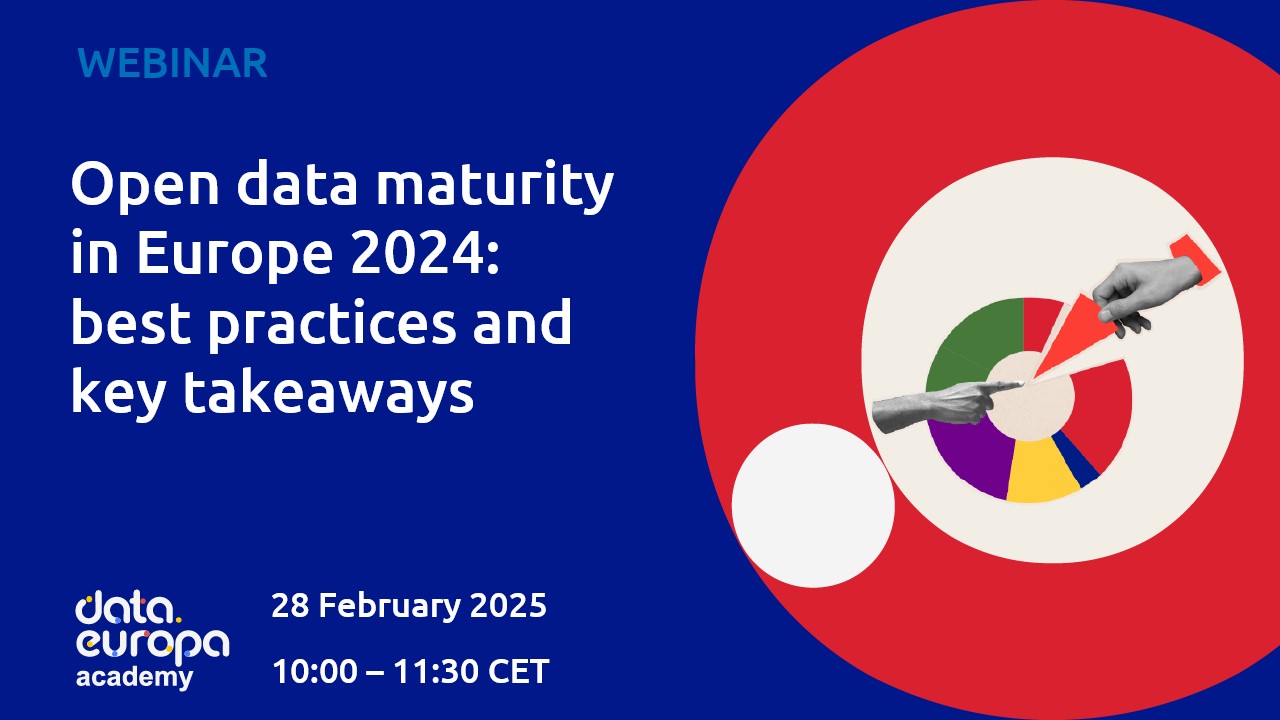 WEBINAR

Open data maturity in Europe 2024: best practices and key takeaways

data. europa academy

28 February 2025

10:00 – 11:30 CET